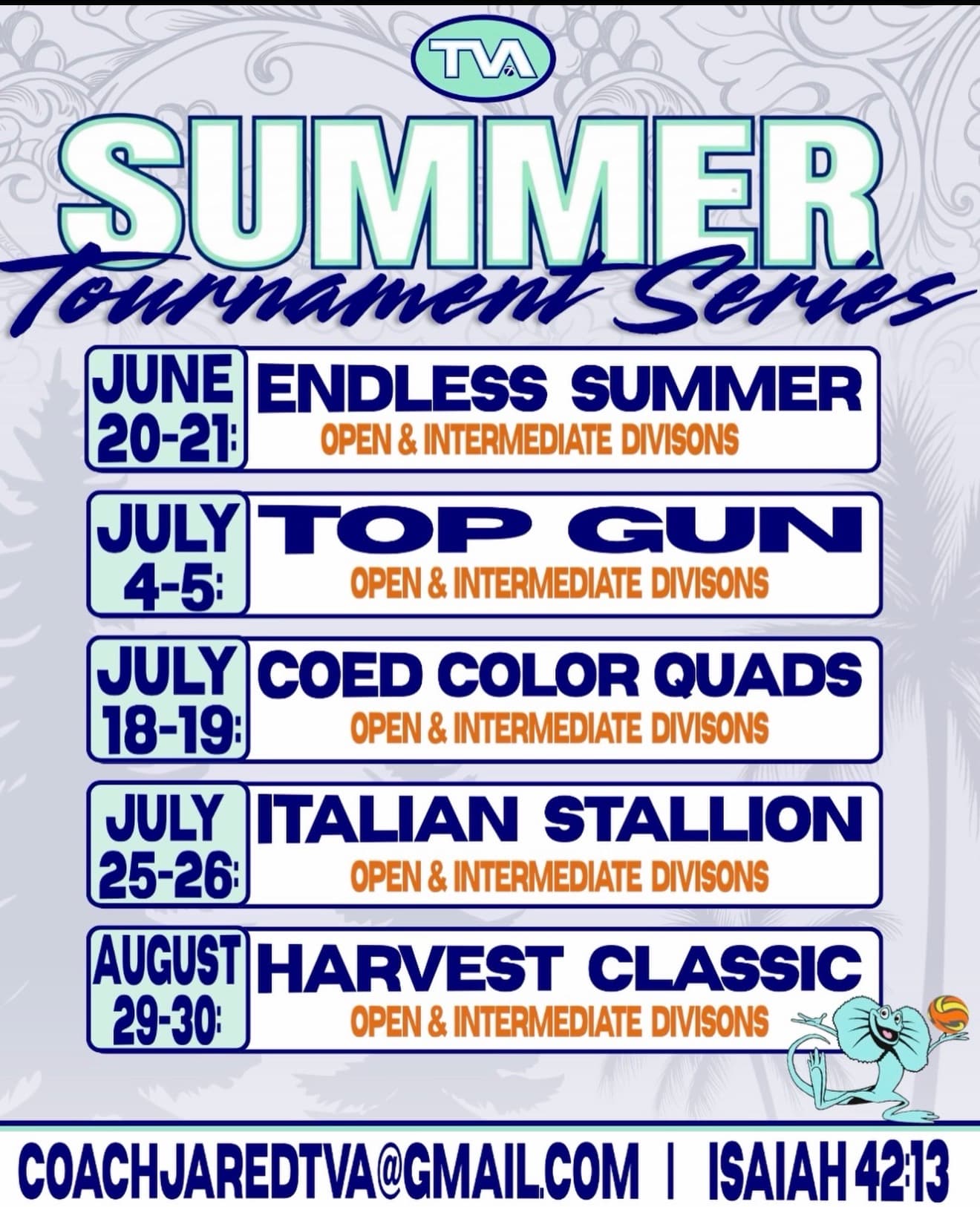 TVA

SUMMER
Tournament Series

JUNE 20-21: ENDLESS SUMMER
OPEN & INTERMEDIATE DIVISONS

JULY 4-5: TOP GUN
OPEN & INTERMEDIATE DIVISONS

JULY 18-19: COED COLOR QUADS
OPEN & INTERMEDIATE DIVISONS

JULY 25-26: ITALIAN STALLION
OPEN & INTERMEDIATE DIVISONS

AUGUST 29-30: HARVEST CLASSIC
OPEN & INTERMEDIATE DIVISONS

COACHJAREDTVA@GMAIL.COM | ISAIAH 42:13